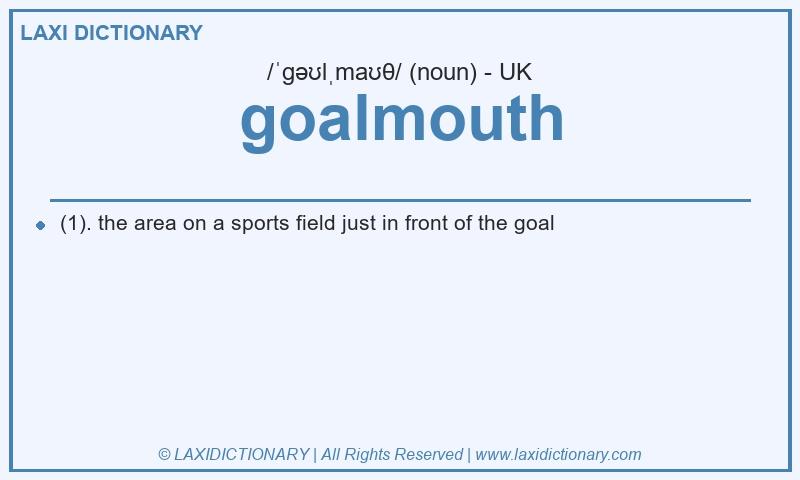 LAXI DICTIONARY

/ˈɡəʊlˌmaʊθ/ (noun) - UK

goalmouth

(1). the area on a sports field just in front of the goal

© LAXIDICTIONARY | All Rights Reserved | www.laxidictionary.com